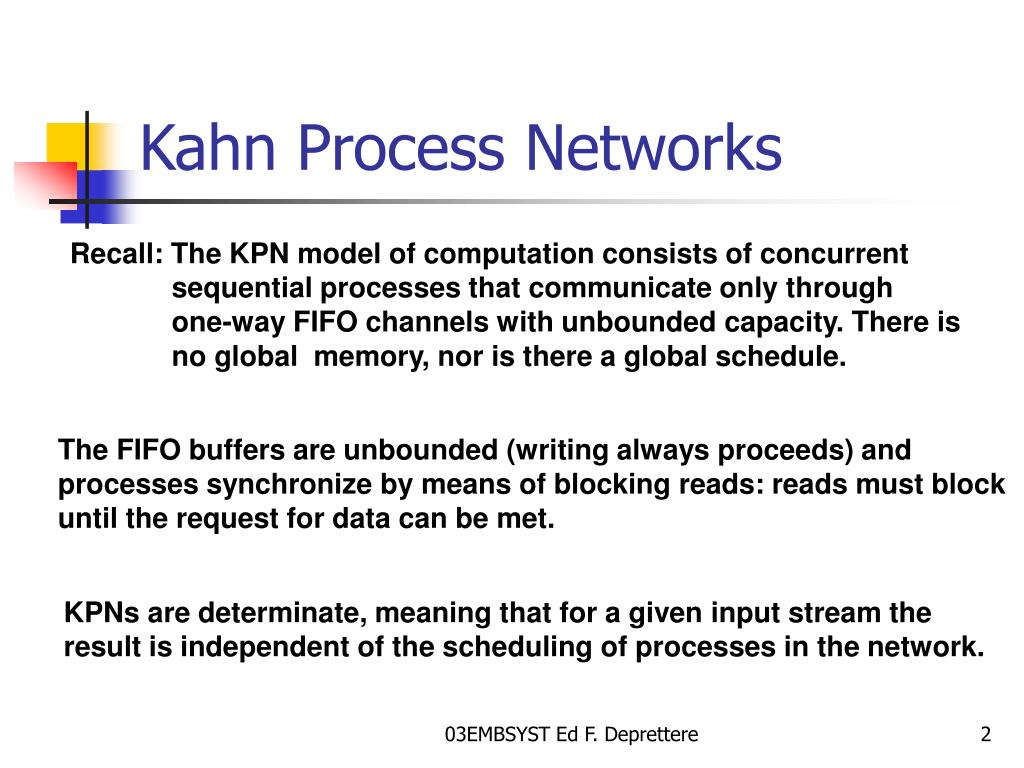 Kahn Process Networks

Recall: The KPN model of computation consists of concurrent sequential processes that communicate only through one-way FIFO channels with unbounded capacity. There is no global  memory, nor is there a global schedule.

The FIFO buffers are unbounded (writing always proceeds) and processes synchronize by means of blocking reads: reads must block until the request for data can be met.

KPNs are determinate, meaning that for a given input stream the result is independent of the scheduling of processes in the network.

03EMBSYST Ed F. Deprettere

2